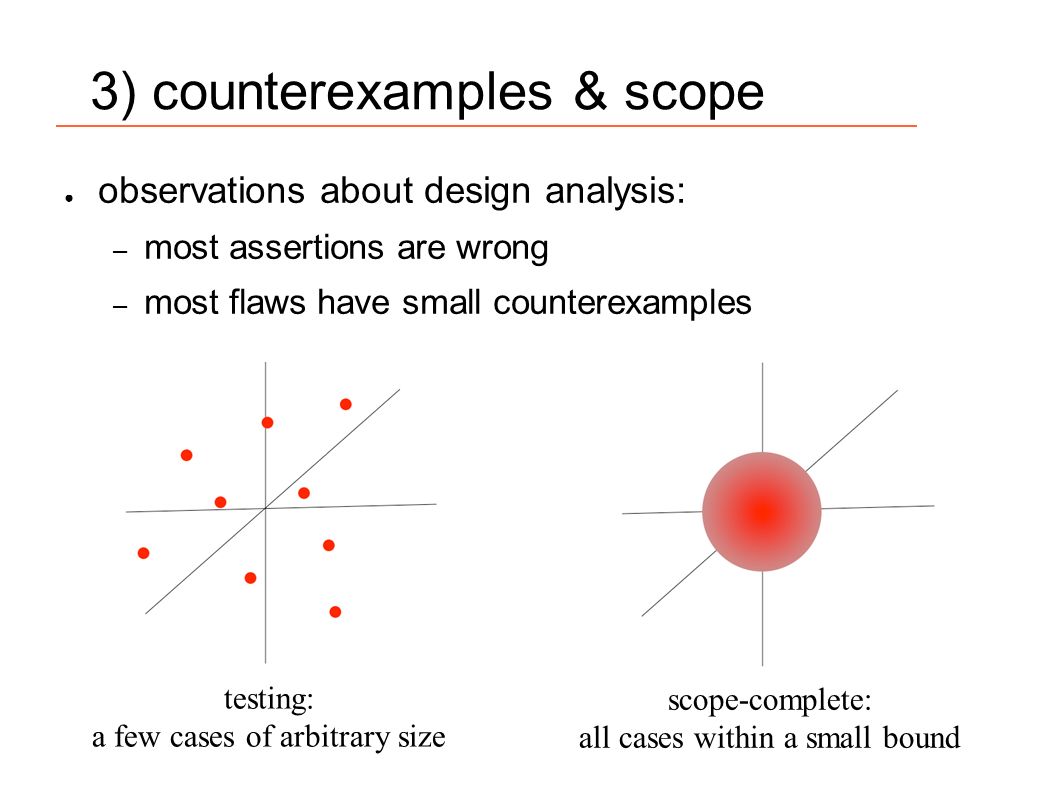 3) counterexamples & scope

● observations about design analysis:

– most assertions are wrong

– most flaws have small counterexamples

testing:
a few cases of arbitrary size

scope-complete:
all cases within a small bound